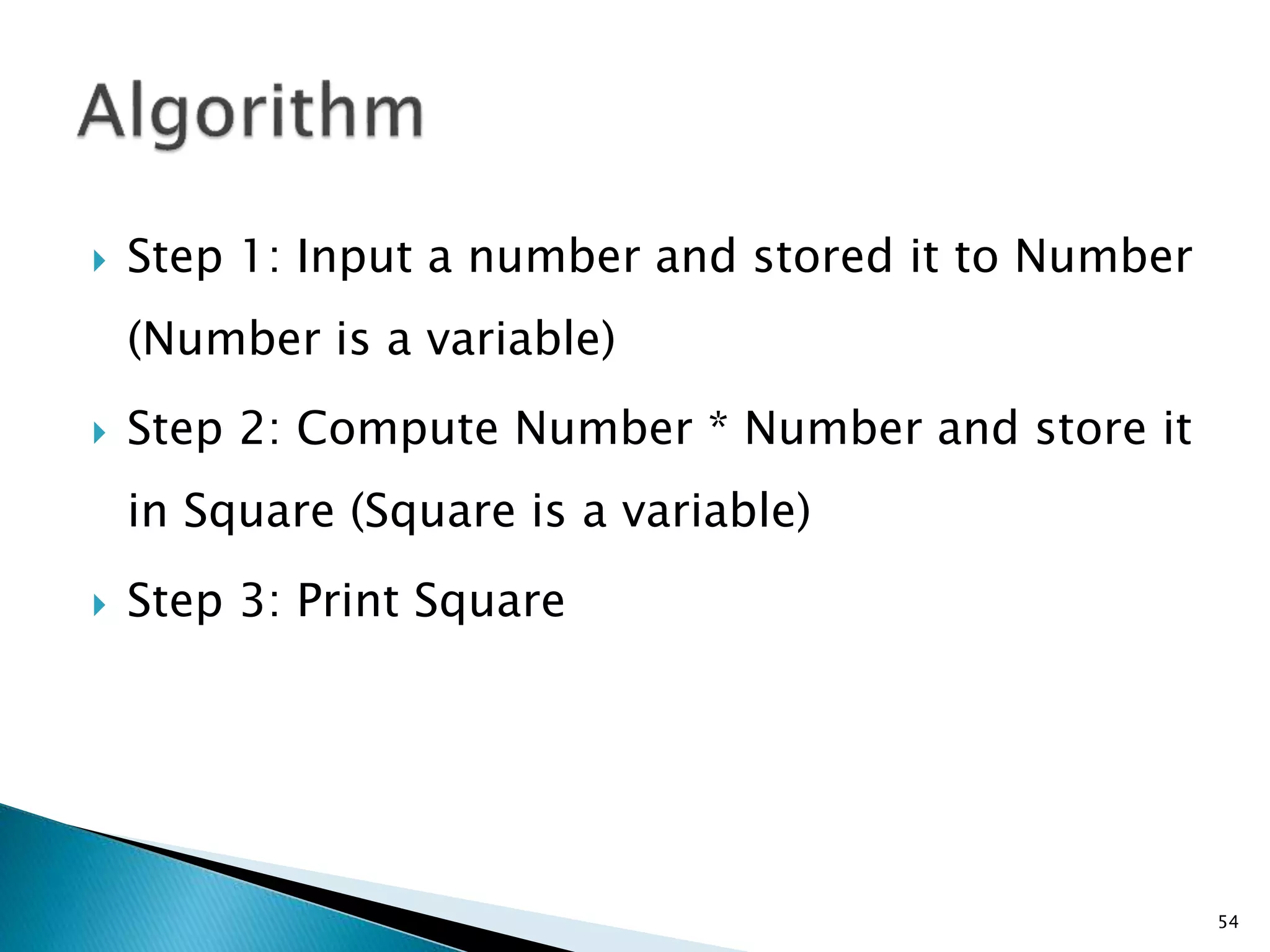 Algorithm

Step 1: Input a number and stored it to Number (Number is a variable)

Step 2: Compute Number * Number and store it in Square (Square is a variable)

Step 3: Print Square

54